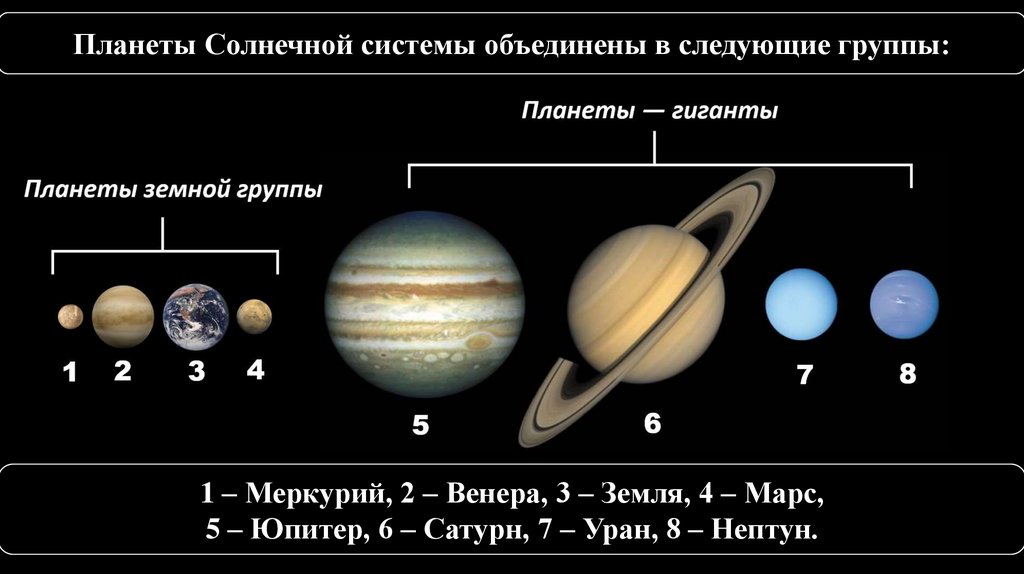 Планеты Солнечной системы объединены в следующие группы:

Планеты — гиганты

Планеты земной группы

1 2 3 4

5 6 7 8

1 – Меркурий, 2 – Венера, 3 – Земля, 4 – Марс,
5 – Юпитер, 6 – Сатурн, 7 – Уран, 8 – Нептун.